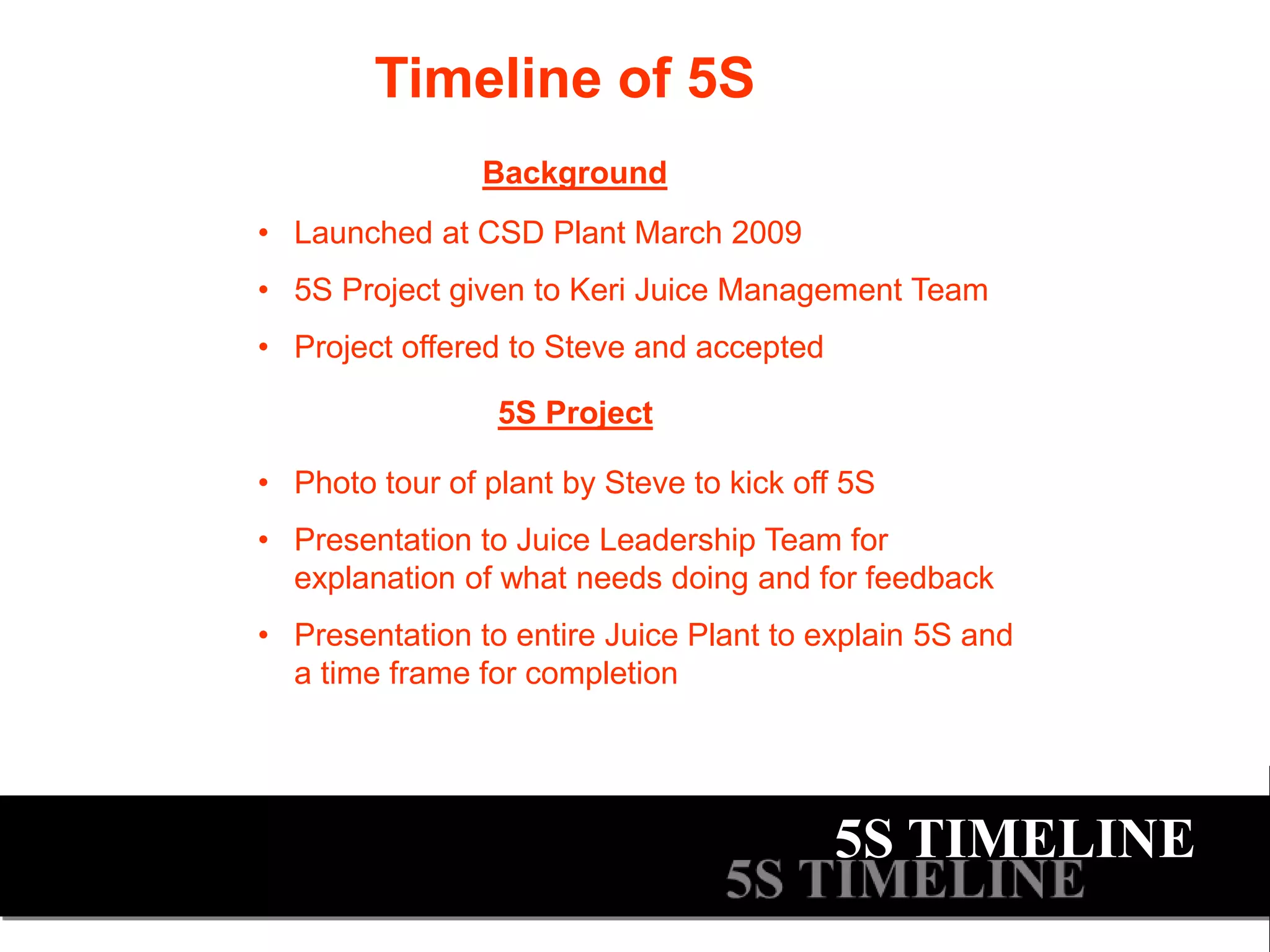 Timeline of 5S

Background

• Launched at CSD Plant March 2009
• 5S Project given to Keri Juice Management Team
• Project offered to Steve and accepted

5S Project

• Photo tour of plant by Steve to kick off 5S
• Presentation to Juice Leadership Team for explanation of what needs doing and for feedback
• Presentation to entire Juice Plant to explain 5S and a time frame for completion

5S TIMELINE
5S TIMELINE